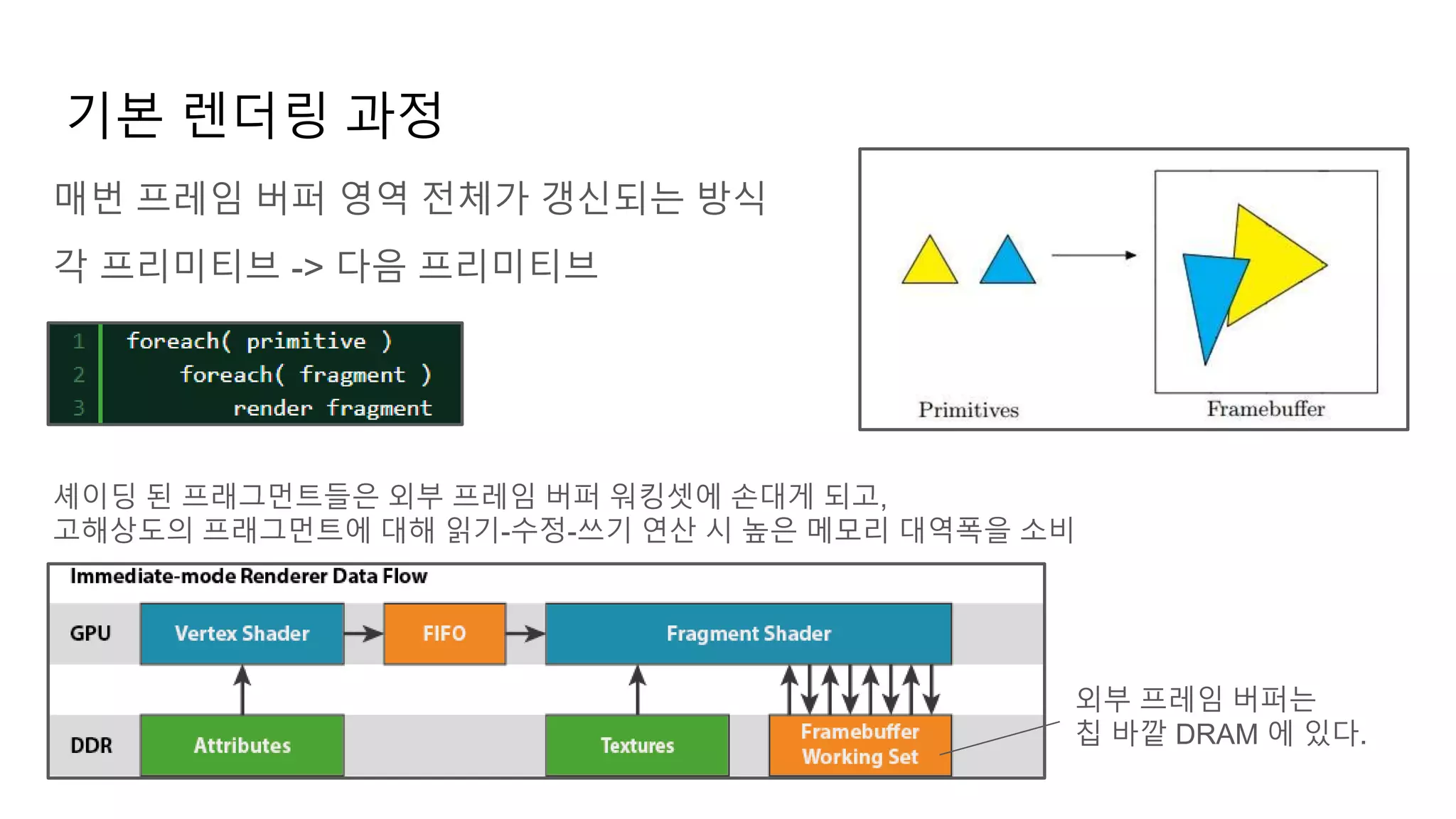 기본 렌더링 과정

매번 프레임 버퍼 영역 전체가 갱신되는 방식

각 프리미티브 -> 다음 프리미티브

1 foreach( primitive )
2 foreach( fragment )
3 render fragment

Primitives

Framebuffer

셰이딩 된 프래그먼트들은 외부 프레임 버퍼 워킹셋에 손대게 되고,
고해상도의 프래그먼트에 대해 읽기-수정-쓰기 연산 시 높은 메모리 대역폭을 소비

Immediate-mode Renderer Data Flow

GPU

Vertex Shader

FIFO

Fragment Shader

DDR

Attributes

Textures

Framebuffer Working Set

외부 프레임 버퍼는
칩 바깥 DRAM 에 있다.